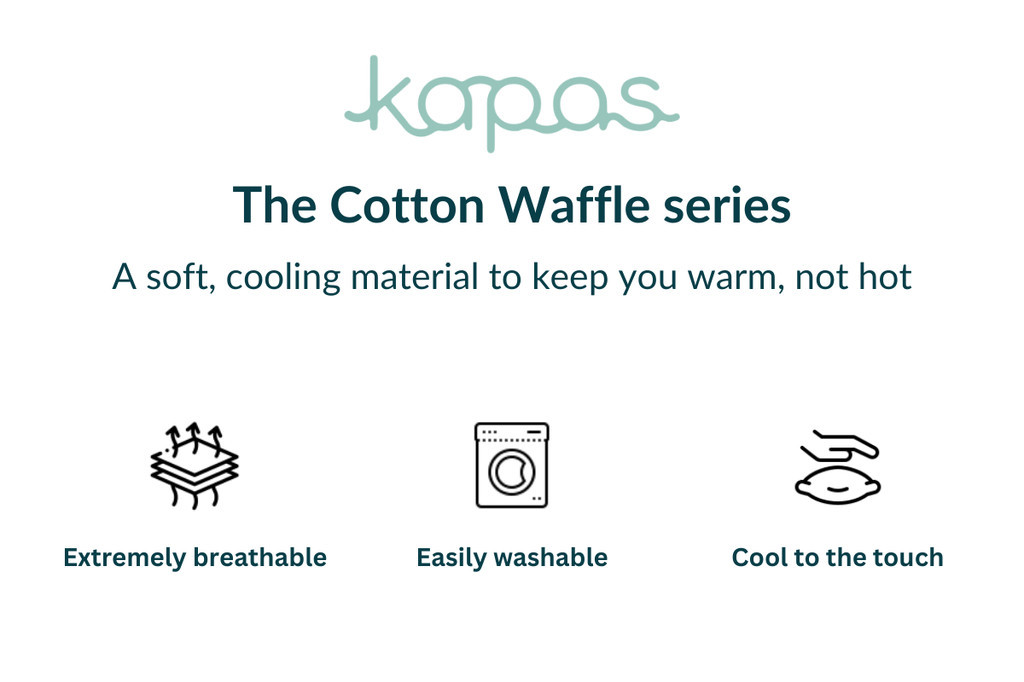 kapas

The Cotton Waffle series

A soft, cooling material to keep you warm, not hot

Extremely breathable

Easily washable

Cool to the touch